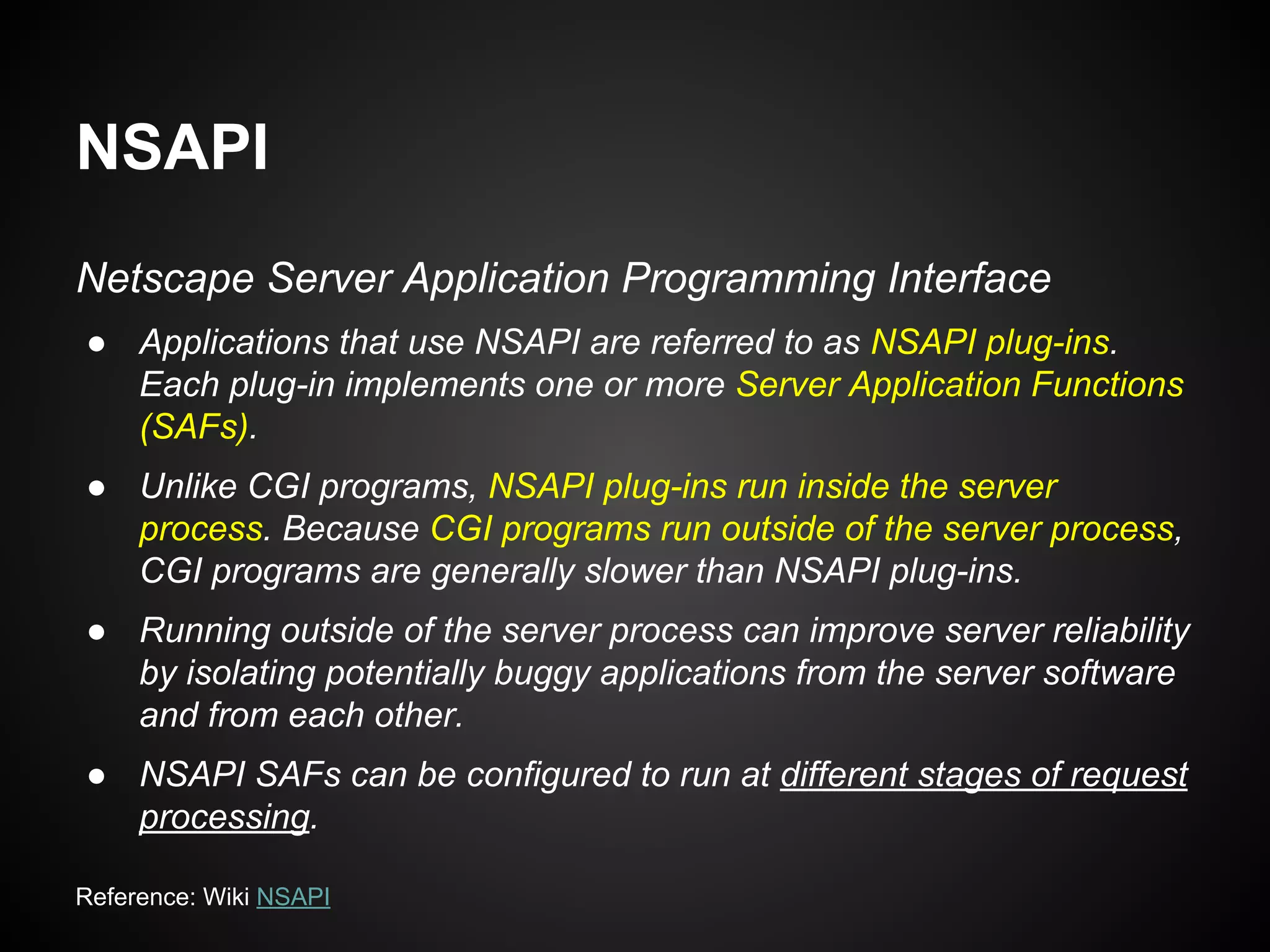 NSAPI

Netscape Server Application Programming Interface

● Applications that use NSAPI are referred to as NSAPI plug-ins. Each plug-in implements one or more Server Application Functions (SAFs).

● Unlike CGI programs, NSAPI plug-ins run inside the server process. Because CGI programs run outside of the server process, CGI programs are generally slower than NSAPI plug-ins.

● Running outside of the server process can improve server reliability by isolating potentially buggy applications from the server software and from each other.

● NSAPI SAFs can be configured to run at different stages of request processing.

Reference: Wiki NSAPI